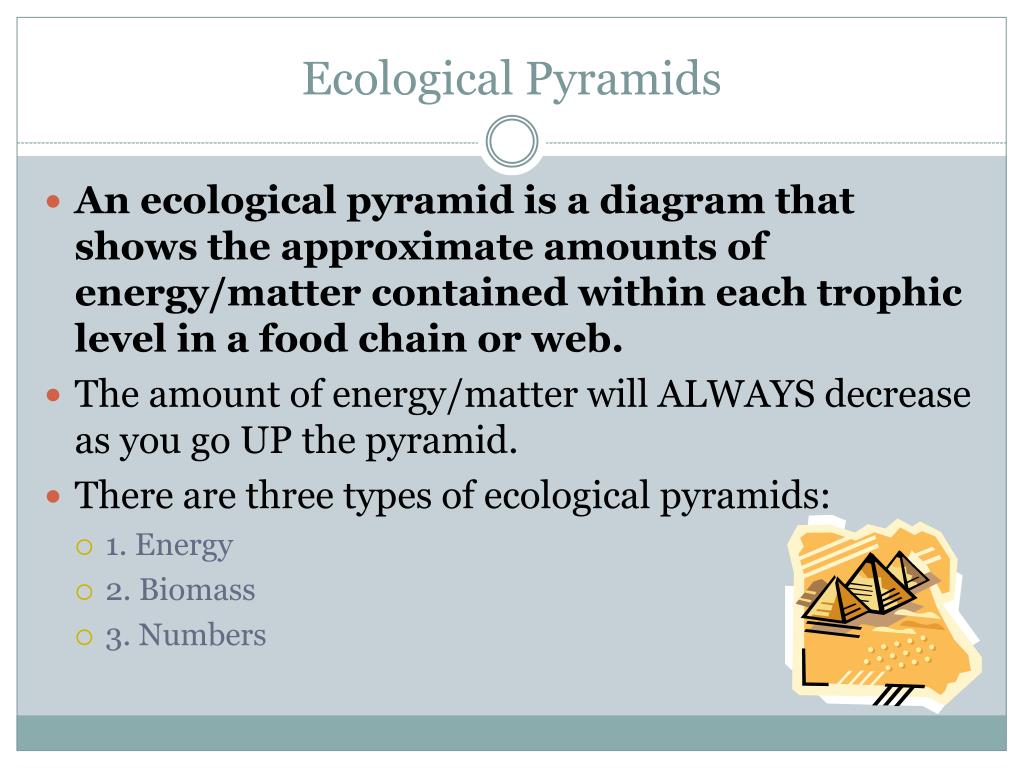 Ecological Pyramids

An ecological pyramid is a diagram that shows the approximate amounts of energy/matter contained within each trophic level in a food chain or web.

The amount of energy/matter will ALWAYS decrease as you go UP the pyramid.

There are three types of ecological pyramids:

1. Energy

2. Biomass

3. Numbers